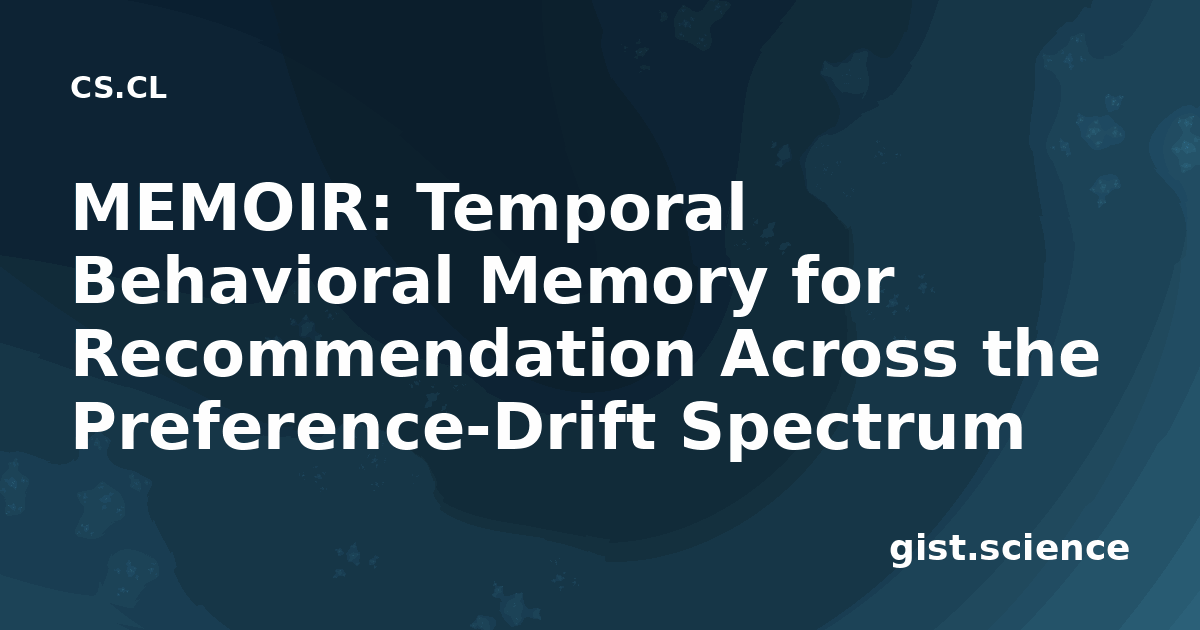 CS.CL

MEMOIR: Temporal Behavioral Memory for Recommendation Across the Preference-Drift Spectrum

gist.science